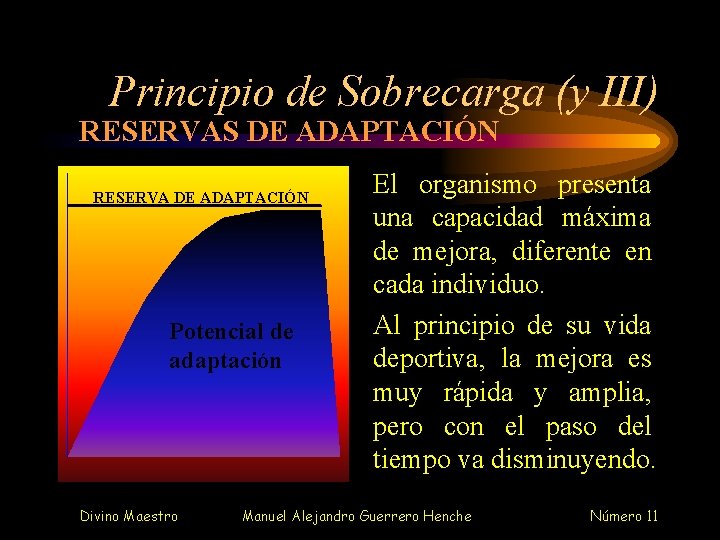 Principio de Sobrecarga (y III)
RESERVAS DE ADAPTACIÓN

RESERVA DE ADAPTACIÓN

Potencial de adaptación

El organismo presenta una capacidad máxima de mejora, diferente en cada individuo.

Al principio de su vida deportiva, la mejora es muy rápida y amplia, pero con el paso del tiempo va disminuyendo.

Divino Maestro
Manuel Alejandro Guerrero Henche
Número 11